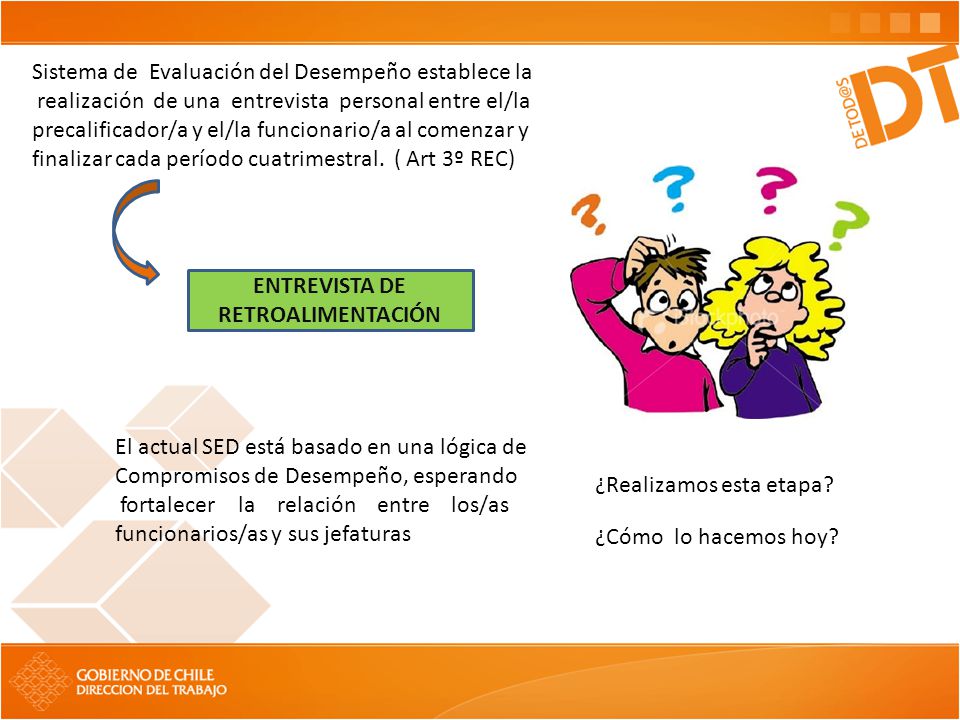 Sistema de Evaluación del Desempeño establece la realización de una entrevista personal entre el/la precalificador/a y el/la funcionario/a al comenzar y finalizar cada período cuatrimestral. ( Art 3º REC)

DE TOD@S DT

ENTREVISTA DE RETROALIMENTACIÓN

El actual SED está basado en una lógica de Compromisos de Desempeño, esperando fortalecer la relación entre los/as funcionarios/as y sus jefaturas

¿Realizamos esta etapa?

¿Cómo lo hacemos hoy?

GOBIERNO DE CHILE
DIRECCION DEL TRABAJO